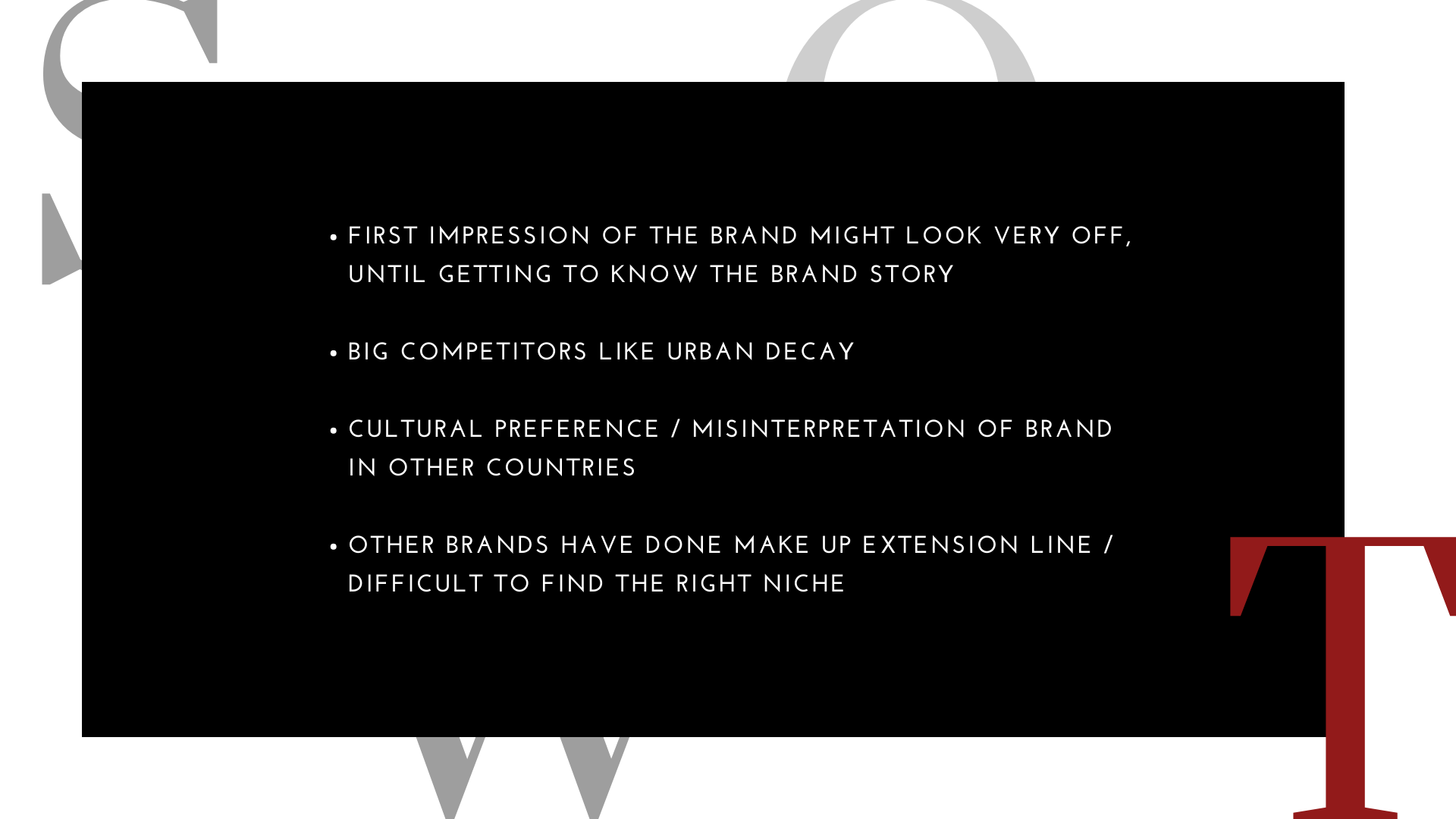 S O
W T

• FIRST IMPRESSION OF THE BRAND MIGHT LOOK VERY OFF, UNTIL GETTING TO KNOW THE BRAND STORY

• BIG COMPETITORS LIKE URBAN DECAY

• CULTURAL PREFERENCE / MISINTERPRETATION OF BRAND IN OTHER COUNTRIES

• OTHER BRANDS HAVE DONE MAKE UP EXTENSION LINE / DIFFICULT TO FIND THE RIGHT NICHE